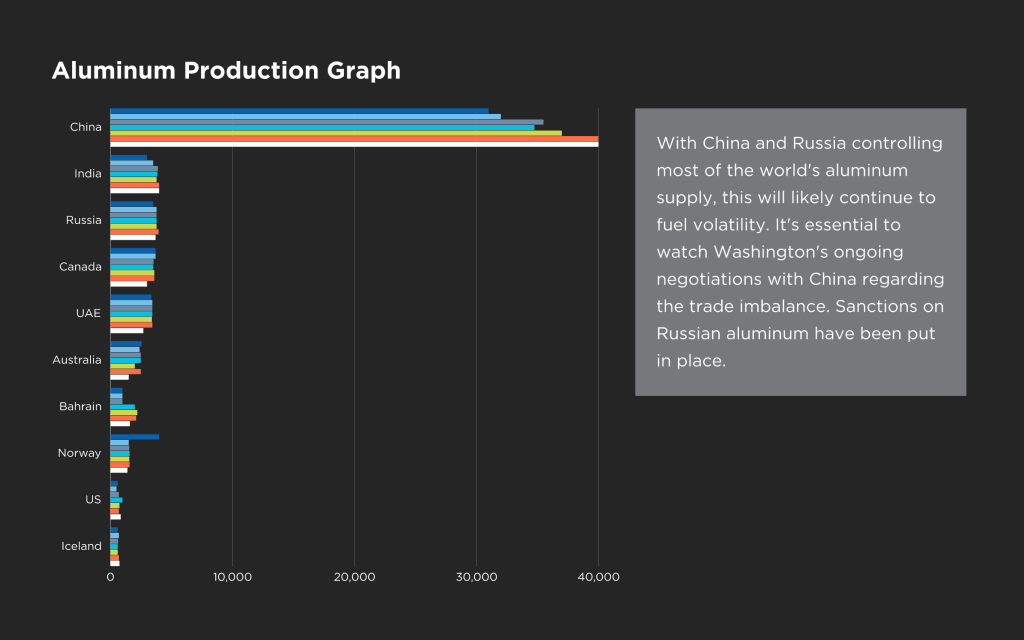 Aluminum Production Graph

China
India
Russia
Canada
UAE
Australia
Bahrain
Norway
US
Iceland

0
10,000
20,000
30,000
40,000

With China and Russia controlling most of the world's aluminum supply, this will likely continue to fuel volatility. It's essential to watch Washington's ongoing negotiations with China regarding the trade imbalance. Sanctions on Russian aluminum have been put in place.